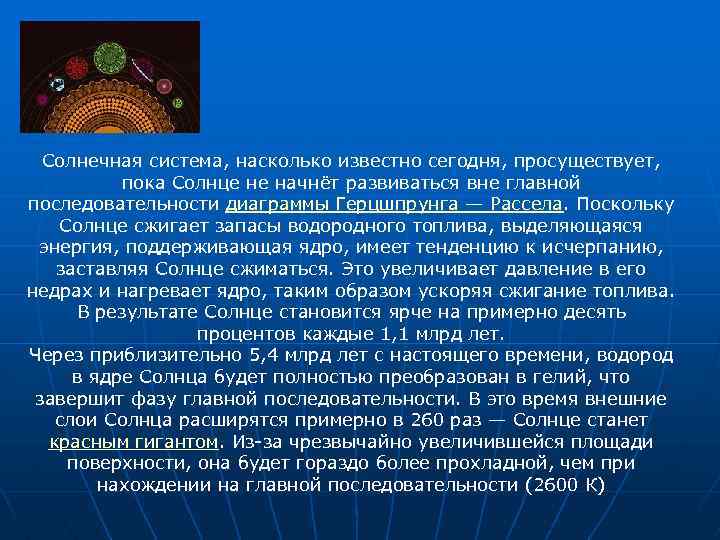 Солнечная система, насколько известно сегодня, просуществует, пока Солнце не начнёт развиваться вне главной последовательности диаграммы Герцшпрунга — Рассела. Поскольку Солнце сжигает запасы водородного топлива, выделяющаяся энергия, поддерживающая ядро, имеет тенденцию к исчерпанию, заставляя Солнце сжиматься. Это увеличивает давление в его недрах и нагревает ядро, таким образом ускоряя сжигание топлива. В результате Солнце становится ярче на примерно десять процентов каждые 1,1 млрд лет.
Через приблизительно 5,4 млрд лет с настоящего времени, водород в ядре Солнца будет полностью преобразован в гелий, что завершит фазу главной последовательности. В это время внешние слои Солнца расширятся примерно в 260 раз — Солнце станет красным гигантом. Из-за чрезвычайно увеличившейся площади поверхности, она будет гораздо более прохладной, чем при нахождении на главной последовательности (2600 К)